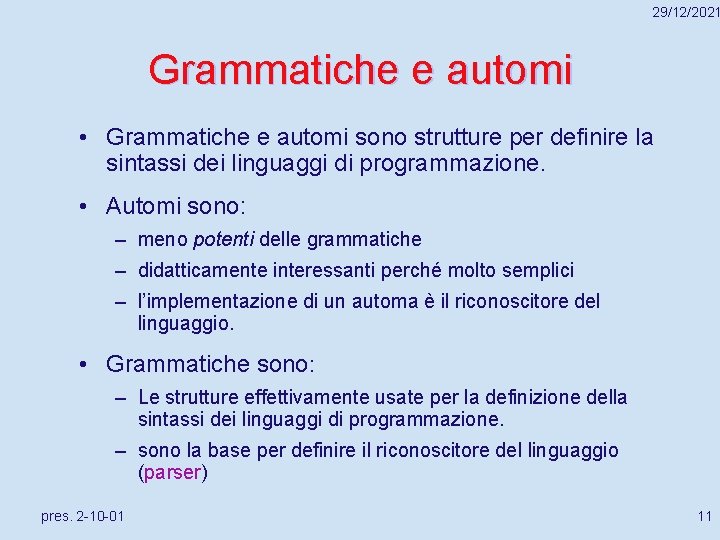 29/12/2021

Grammatiche e automi

• Grammatiche e automi sono strutture per definire la sintassi dei linguaggi di programmazione.

• Automi sono:
– meno potenti delle grammatiche
– didatticamente interessanti perché molto semplici
– l'implementazione di un automa è il riconoscitore del linguaggio.

• Grammatiche sono:
– Le strutture effettivamente usate per la definizione della sintassi dei linguaggi di programmazione.
– sono la base per definire il riconoscitore del linguaggio (parser)

pres. 2-10-01

11